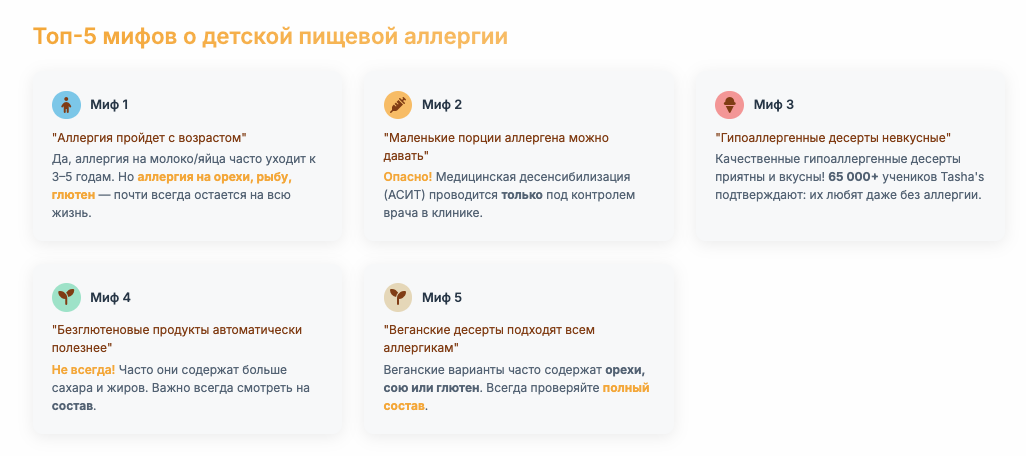 Топ-5 мифов о детской пищевой аллергии

Миф 1

"Аллергия пройдет с возрастом"

Да, аллергия на молоко/яйца часто уходит к 3–5 годам. Но аллергия на орехи, рыбу, глютен — почти всегда остается на всю жизнь.

Миф 2

"Маленькие порции аллергена можно давать"

Опасно! Медицинская десенсибилизация (АСИТ) проводится только под контролем врача в клинике.

Миф 3

"Гипоаллергенные десерты невкусные"

Качественные гипоаллергенные десерты приятны и вкусны! 65 000+ учеников Tasha's подтверждают: их любят даже без аллергии.

Миф 4

"Безглютеновые продукты автоматически полезнее"

Не всегда! Часто они содержат больше сахара и жиров. Важно всегда смотреть на состав.

Миф 5

"Веганские десерты подходят всем аллергикам"

Веганские варианты часто содержат орехи, сою или глютен. Всегда проверяйте полный состав.